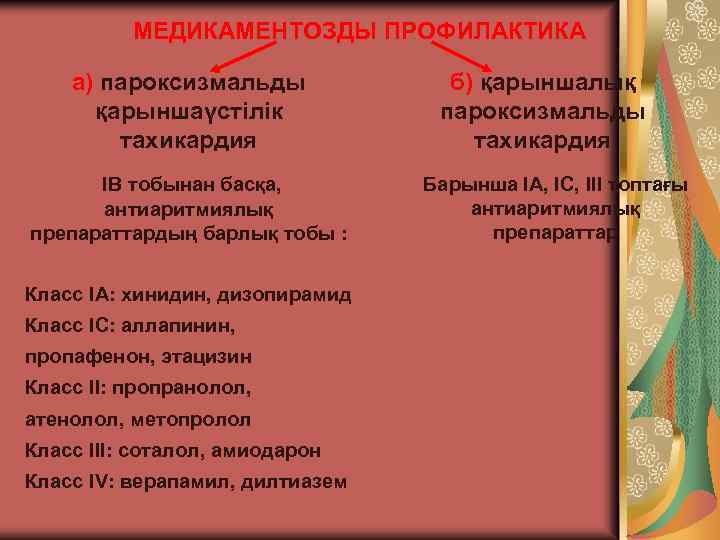 МЕДИКАМЕНТОЗДЫ ПРОФИЛАКТИКА

а) пароксизмальды қарыншаүстілік тахикардия

IB тобынан басқа, антиаритмиялық препараттардың барлық тобы :

Класс IA: хинидин, дизопирамид
Класс IC: аллапинин, пропафенон, этацизин
Класс II: пропранолол, атенолол, метопролол
Класс III: соталол, амиодарон
Класс IV: верапамил, дилтиазем

б) қарыншалық пароксизмальды тахикардия

Барынша IA, IC, III топтағы антиаритмиялық препараттар